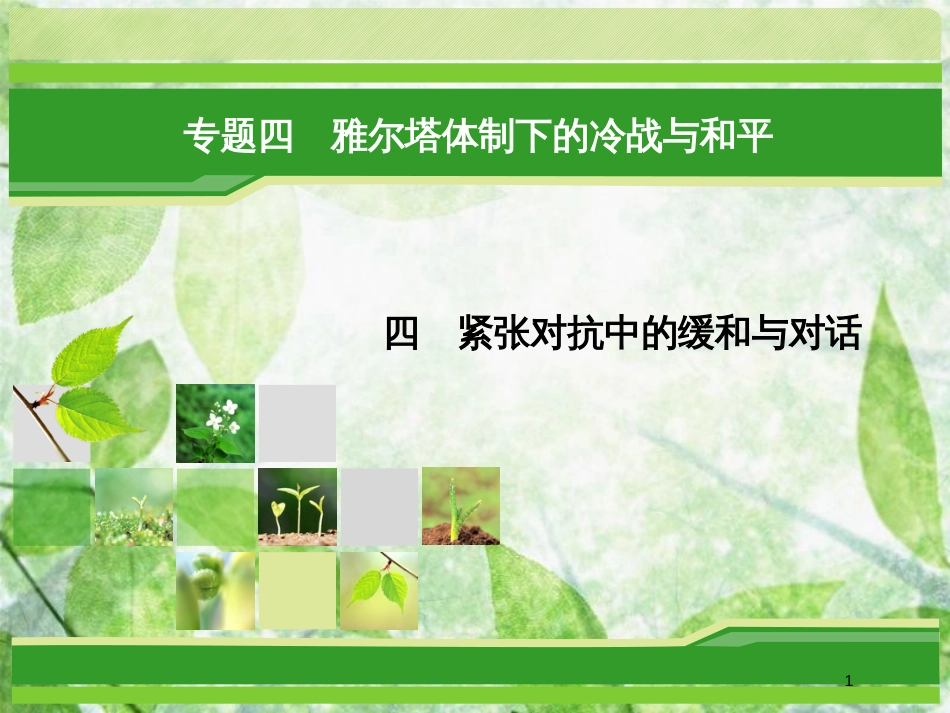 专题四　雅尔塔体制下的冷战与和平

四　紧张对抗中的缓和与对话

1